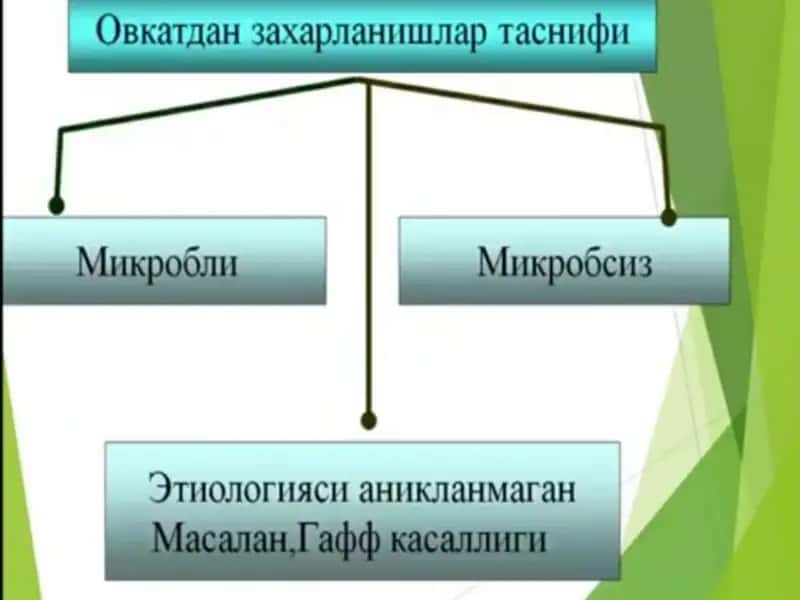 Овкатдан захарланишлар таснифи

Микробли

Микробсиз

Этиологияси аникланмаган Масалан,Гафф касаллиги